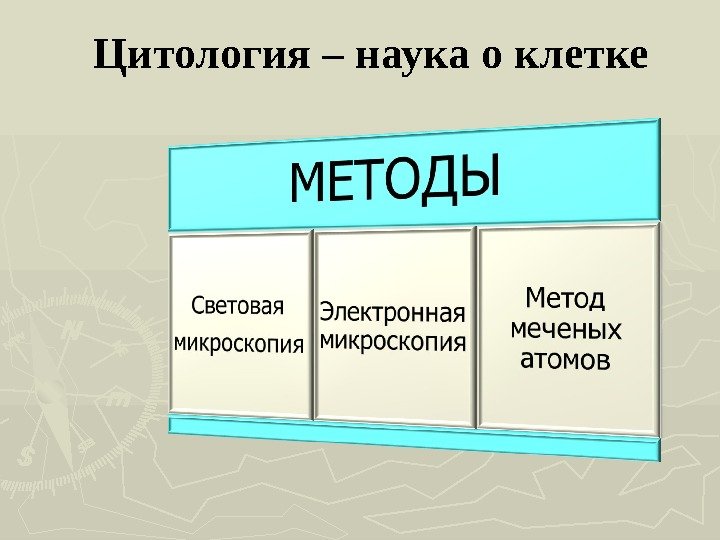 Цитология – наука о клетке

МЕТОДЫ

Световая микроскопия

Электронная микроскопия

Метод меченых атомов